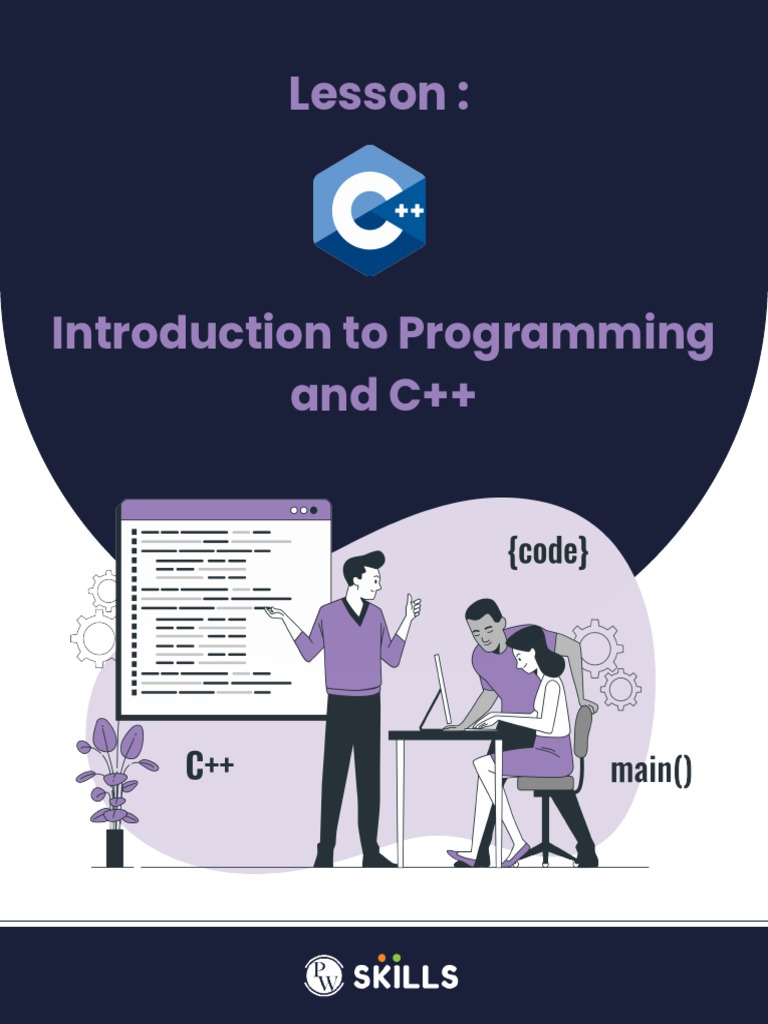 Lesson :

C++

Introduction to Programming and C++

{code}

C++

main()

PW SKILLS